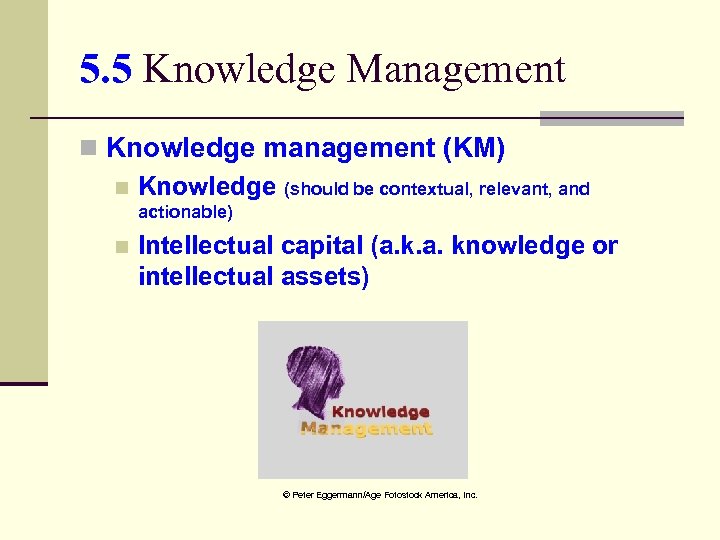 5.5 Knowledge Management

Knowledge management (KM)

Knowledge (should be contextual, relevant, and actionable)

Intellectual capital (a.k.a. knowledge or intellectual assets)

Knowledge
Management

© Peter Eggermann/Age Fotostock America, Inc.